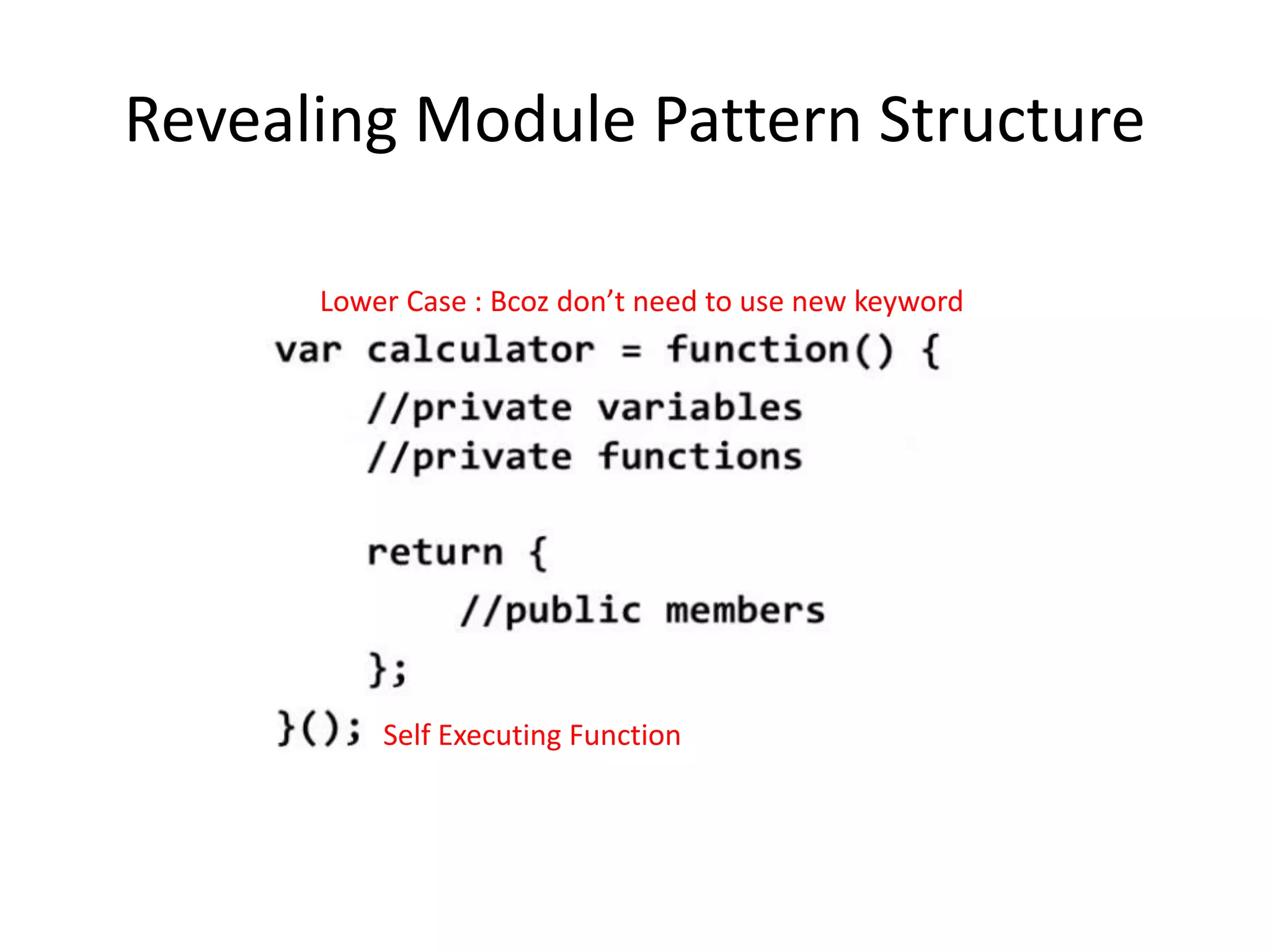 Revealing Module Pattern Structure

Lower Case : Bcoz don’t need to use new keyword

var calculator = function() {
    //private variables
    //private functions

    return {
        //public members
    };
}(); Self Executing Function